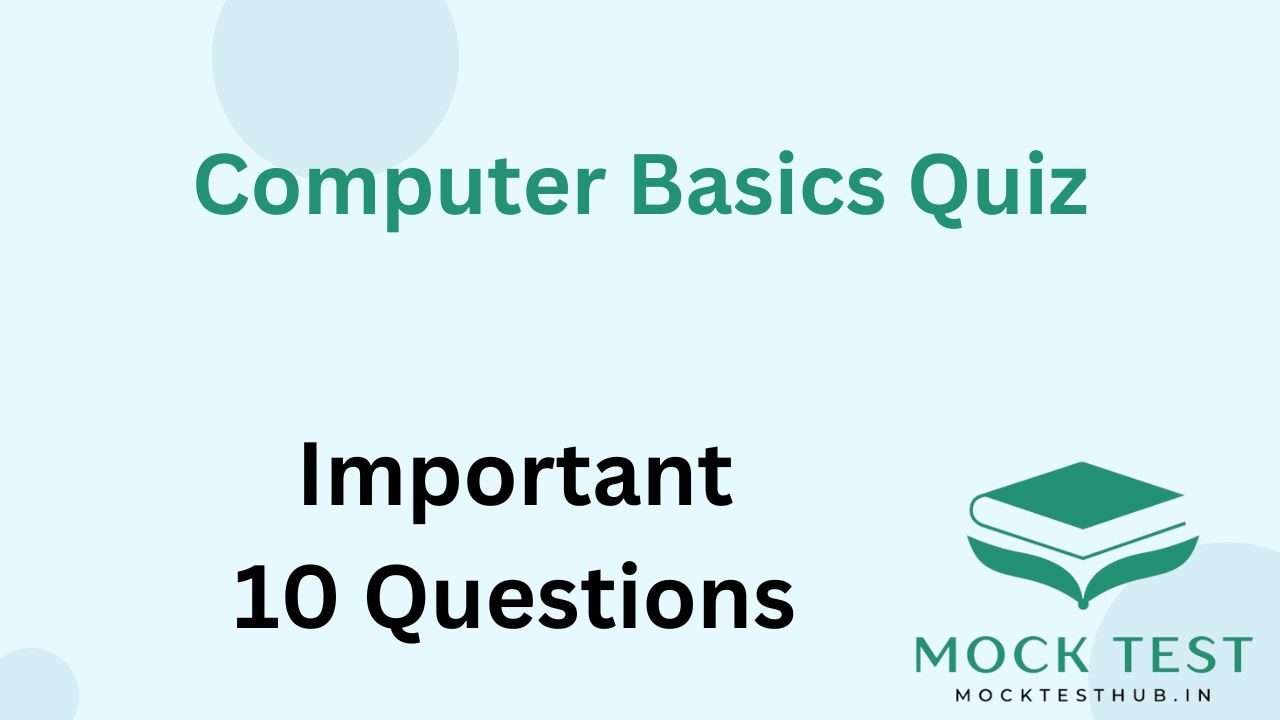 Computer Basics Quiz

Important
10 Questions

MOCK TEST
MOCKTESTHUB.IN